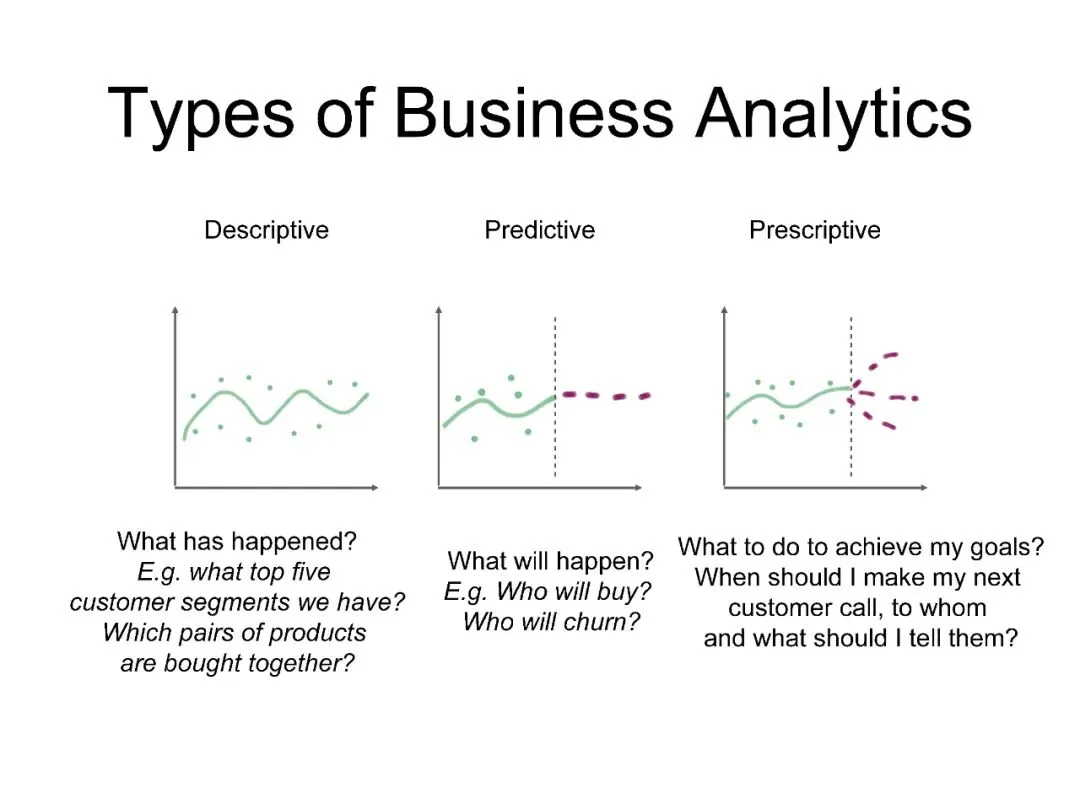 Types of Business Analytics

Descriptive

What has happened?
E.g. what top five customer segments we have? Which pairs of products are bought together?

Predictive

What will happen?
E.g. Who will buy?
Who will churn?

Prescriptive

What to do to achieve my goals?
When should I make my next customer call, to whom and what should I tell them?